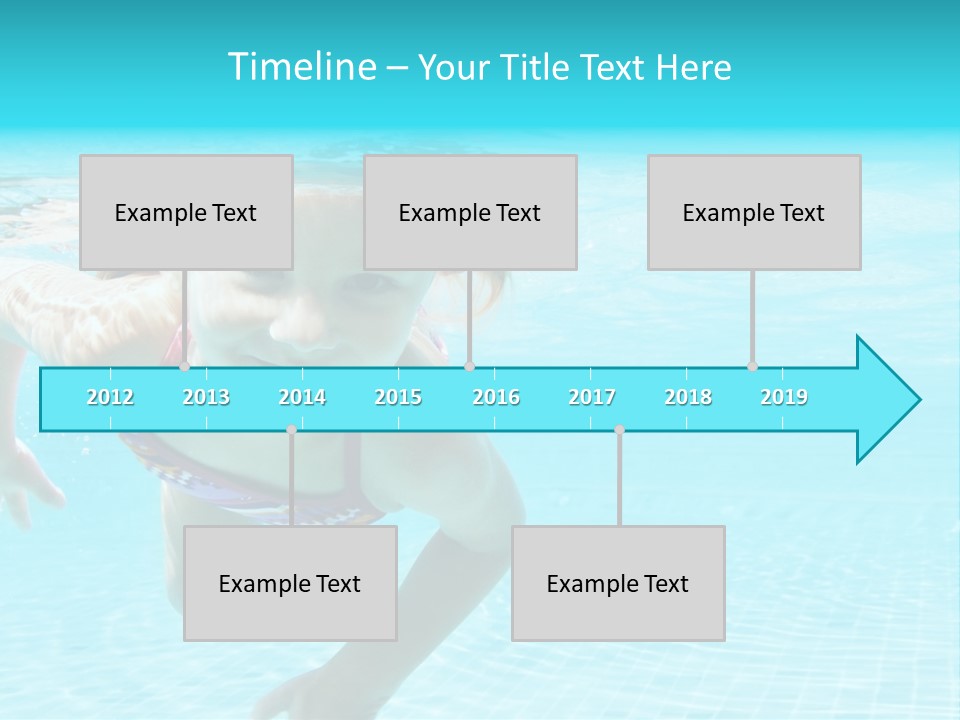 Timeline – Your Title Text Here

Example Text

Example Text

Example Text

2012 2013 2014 2015 2016 2017 2018 2019

Example Text

Example Text